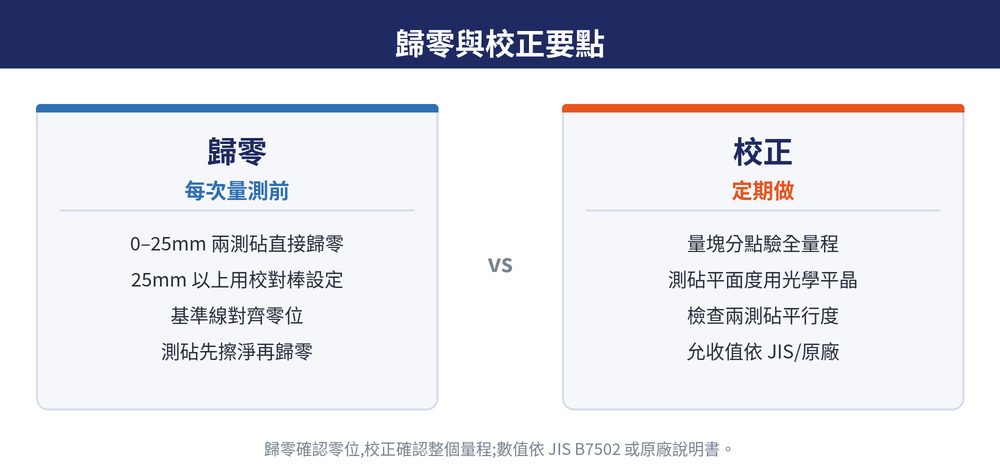 歸零與校正要點

歸零
每次量測前

0–25mm 兩測砧直接歸零
25mm 以上用校對棒設定
基準線對齊零位
測砧先擦淨再歸零

VS

校正
定期做

量塊分點驗全量程
測砧平面度用光學平晶
檢查兩測砧平行度
允收值依 JIS/原廠

歸零確認零位,校正確認整個量程;數值依 JIS B7502 或原廠說明書。